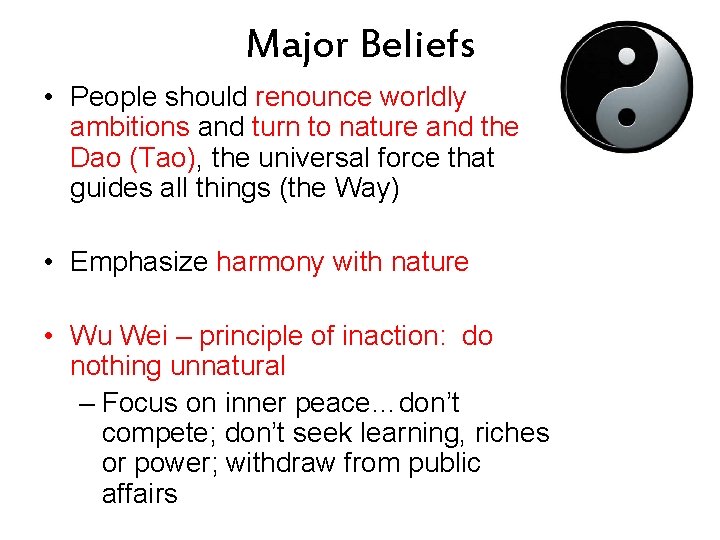 Major Beliefs

• People should renounce worldly ambitions and turn to nature and the Dao (Tao), the universal force that guides all things (the Way)

• Emphasize harmony with nature

• Wu Wei – principle of inaction: do nothing unnatural
– Focus on inner peace…don't compete; don't seek learning, riches or power; withdraw from public affairs